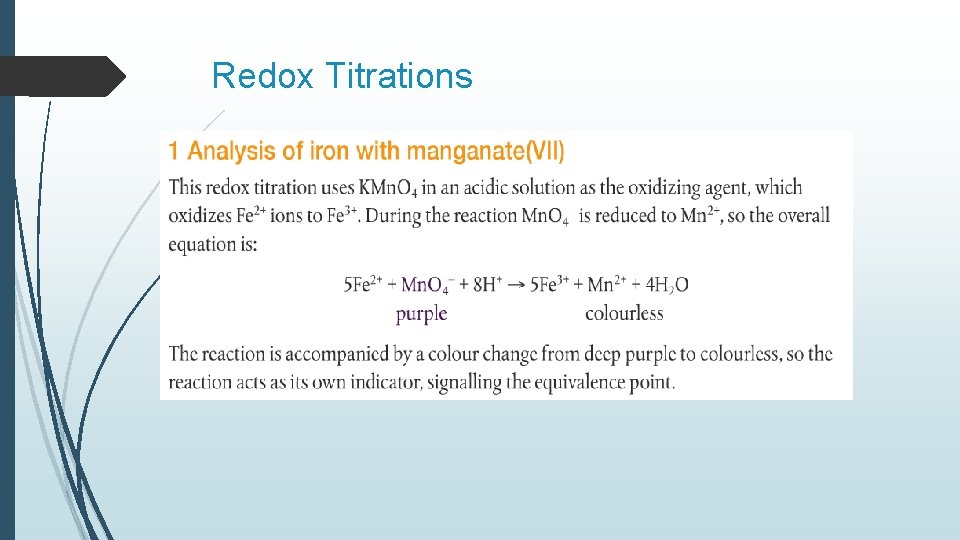 Redox Titrations

1 Analysis of iron with manganate(VII)

This redox titration uses $KMnO_4$ in an acidic solution as the oxidizing agent, which oxidizes $Fe^{2+}$ ions to $Fe^{3+}$. During the reaction $MnO_4$ is reduced to $Mn^{2+}$, so the overall equation is:

$5Fe^{2+} + MnO_4^- + 8H^+ \rightarrow 5Fe^{3+} + Mn^{2+} + 4H_2O$
purple colourless

The reaction is accompanied by a colour change from deep purple to colourless, so the reaction acts as its own indicator, signalling the equivalence point.